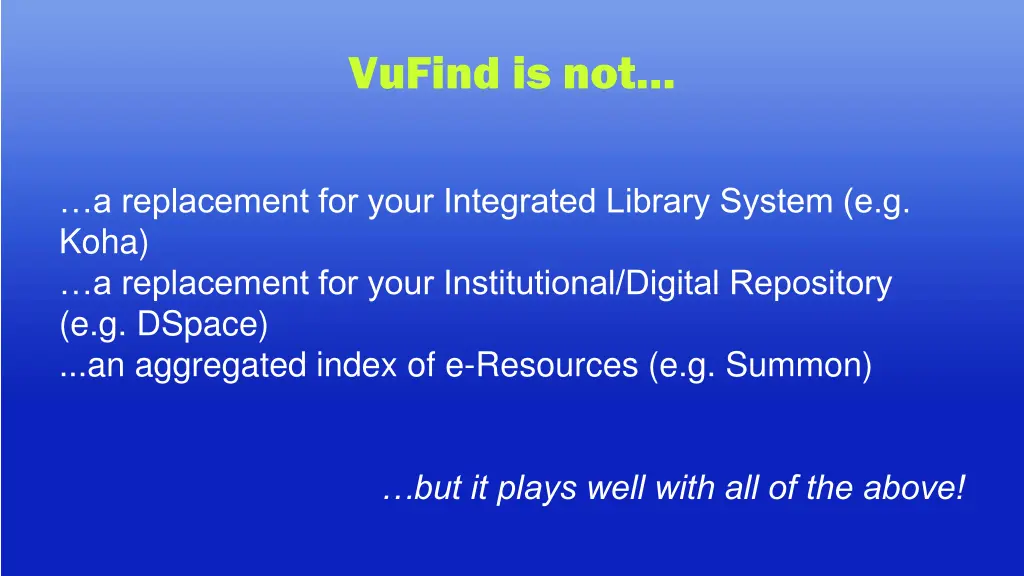 VuFind is not…

…a replacement for your Integrated Library System (e.g. Koha)
…a replacement for your Institutional/Digital Repository (e.g. DSpace)
...an aggregated index of e-Resources (e.g. Summon)

…but it plays well with all of the above!